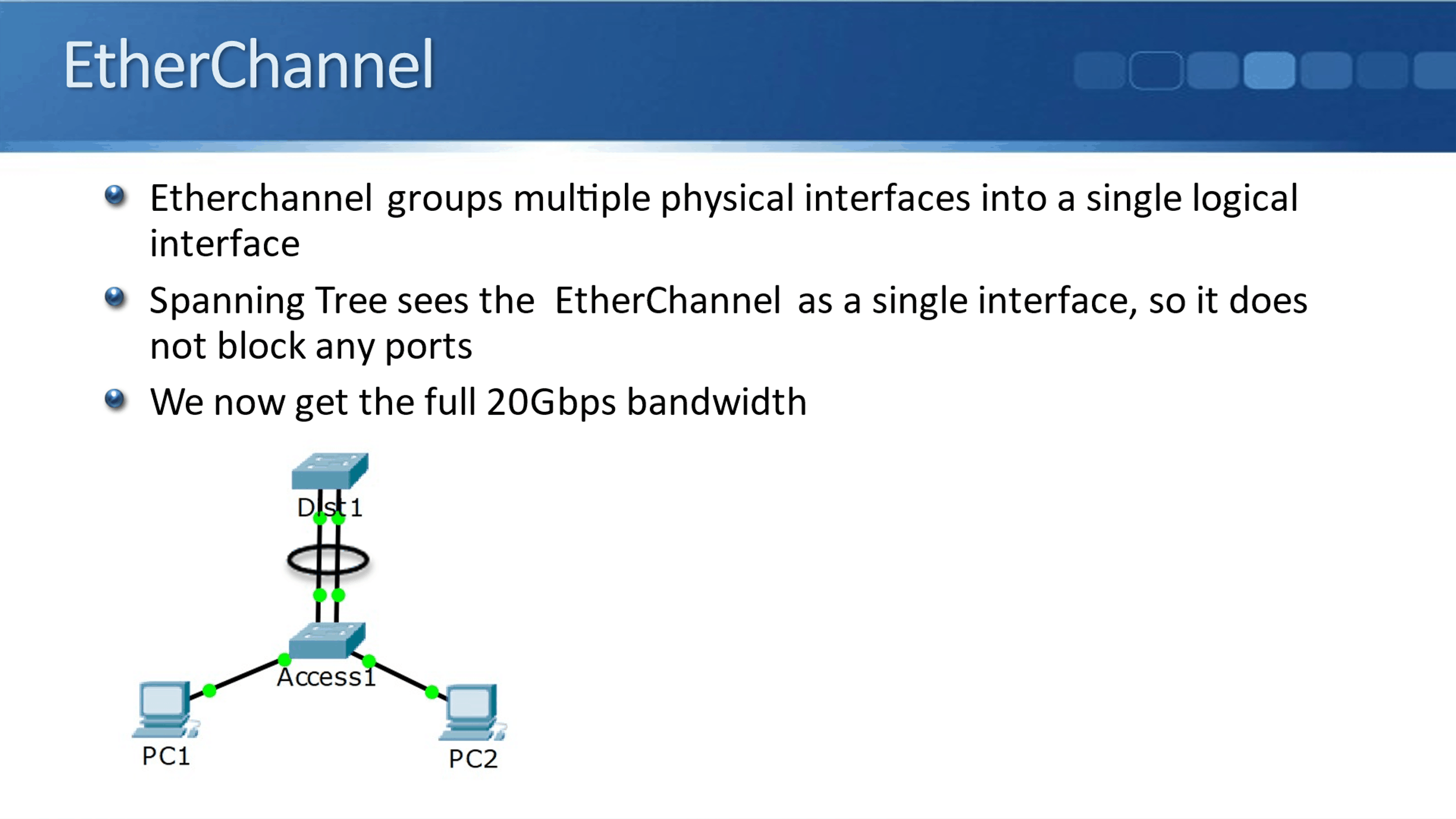 EtherChannel

Etherchannel groups multiple physical interfaces into a single logical interface

Spanning Tree sees the EtherChannel as a single interface, so it does not block any ports

We now get the full 20Gbps bandwidth

Dist1

Access1

PC1

PC2